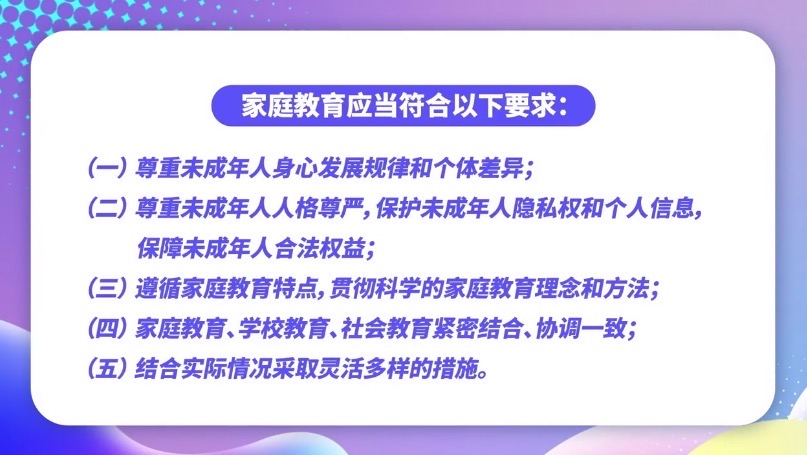 家庭教育应当符合以下要求：

（一）尊重未成年人身心发展规律和个体差异；

（二）尊重未成年人人格尊严，保护未成年人隐私权和个人信息，保障未成年人合法权益；

（三）遵循家庭教育特点，贯彻科学的家庭教育理念和方法；

（四）家庭教育、学校教育、社会教育紧密结合、协调一致；

（五）结合实际情况采取灵活多样的措施。